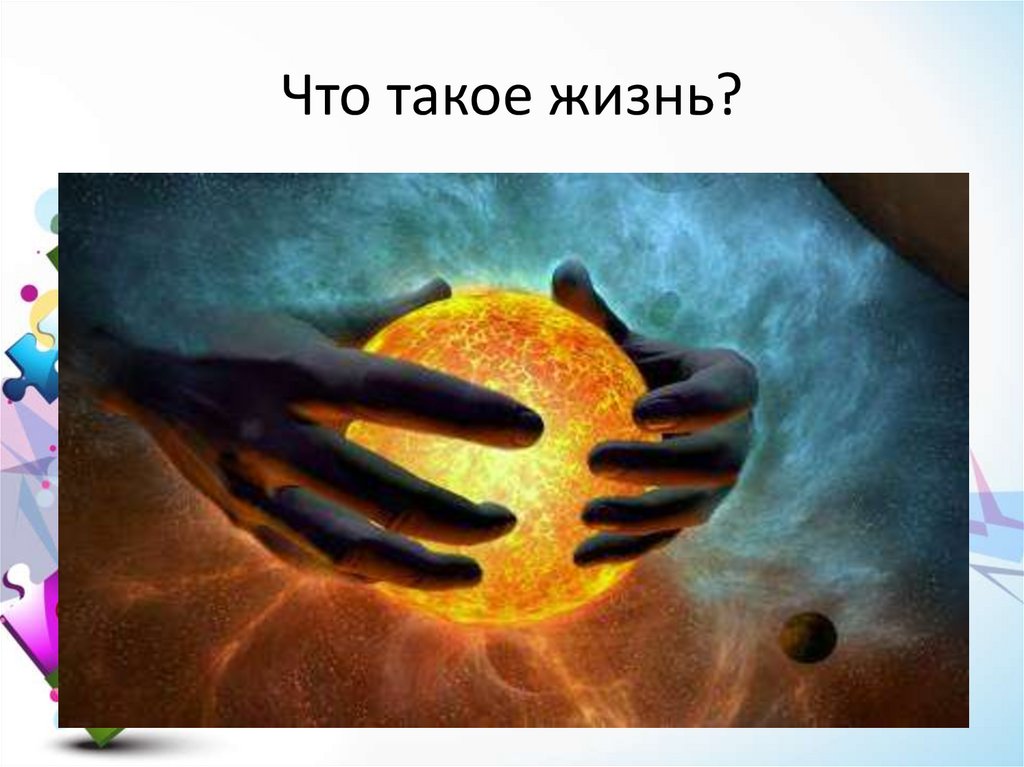 Что такое жизнь?